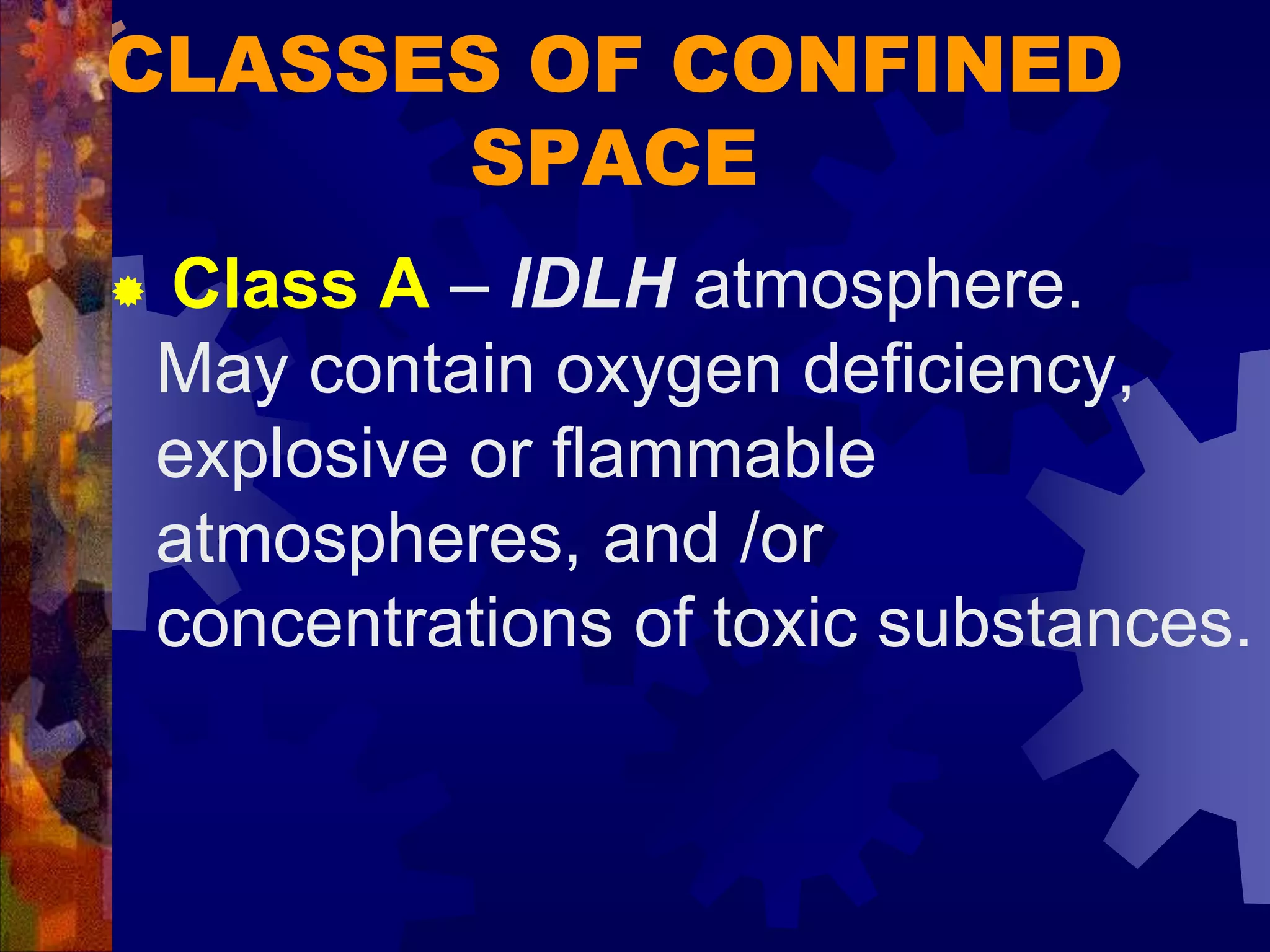 CLASSES OF CONFINED SPACE

Class A – IDLH atmosphere. May contain oxygen deficiency, explosive or flammable atmospheres, and /or concentrations of toxic substances.